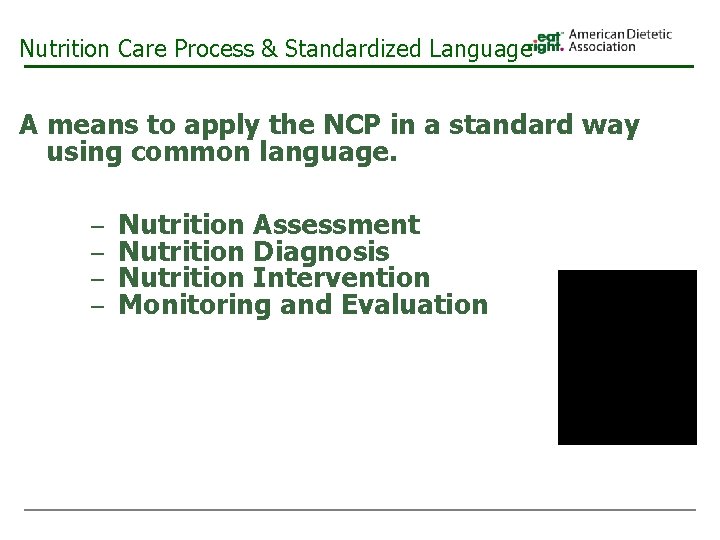 Nutrition Care Process & Standardized Language

eat right. American Dietetic Association

A means to apply the NCP in a standard way using common language.

– Nutrition Assessment
– Nutrition Diagnosis
– Nutrition Intervention
– Monitoring and Evaluation